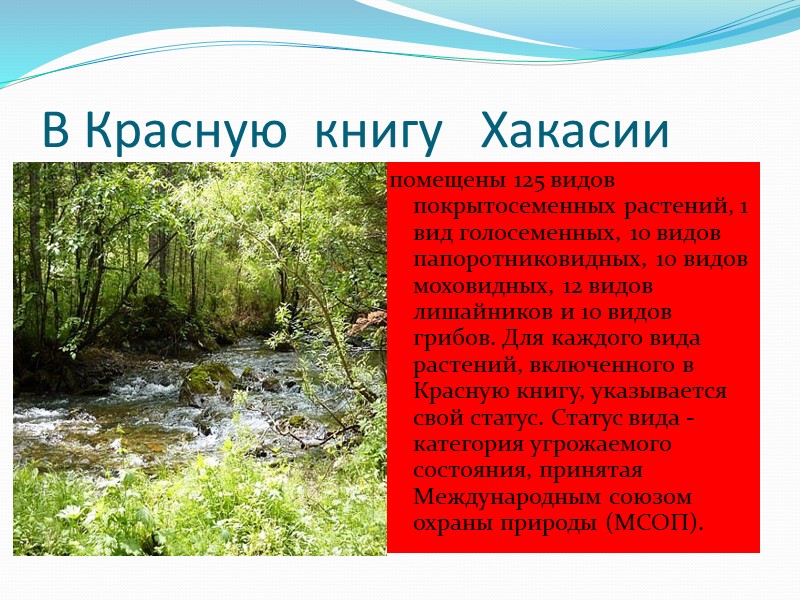 В Красную книгу Хакасии

помещены 125 видов покрытосеменных растений, 1 вид голосеменных, 10 видов папоротниковидных, 10 видов моховидных, 12 видов лишайников и 10 видов грибов. Для каждого вида растений, включенного в Красную книгу, указывается свой статус. Статус вида - категория угрожаемого состояния, принятая Международным союзом охраны природы (МСОП).